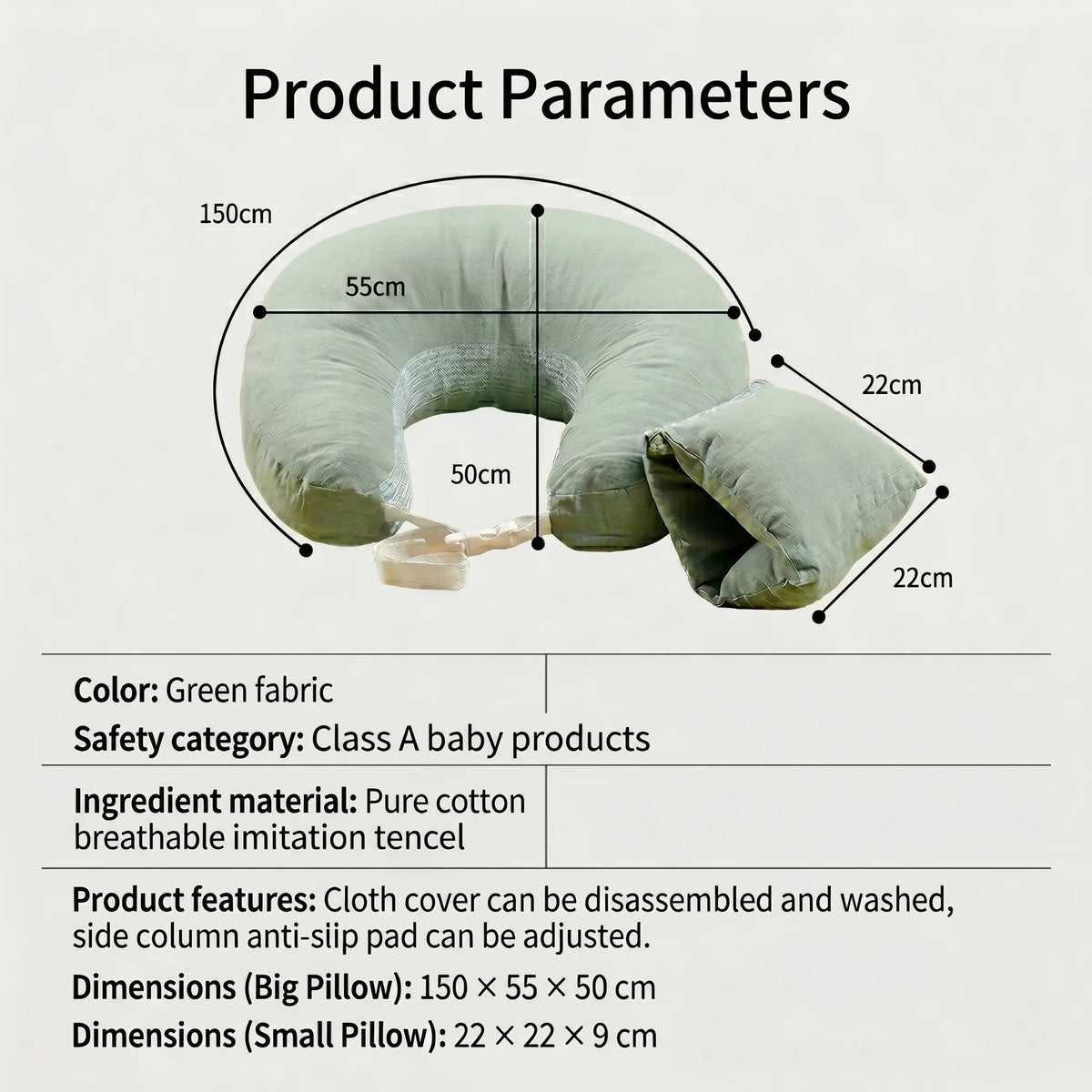 Product Parameters

150cm

55cm

50cm

22cm

22cm

Color: Green fabric

Safety category: Class A baby products

Ingredient material: Pure cotton breathable imitation tencel

Product features: Cloth cover can be disassembled and washed, side column anti-siip pad can be adjusted.

Dimensions (Big Pillow): 150 × 55 × 50 cm

Dimensions (Small Pillow): 22 × 22 × 9 cm